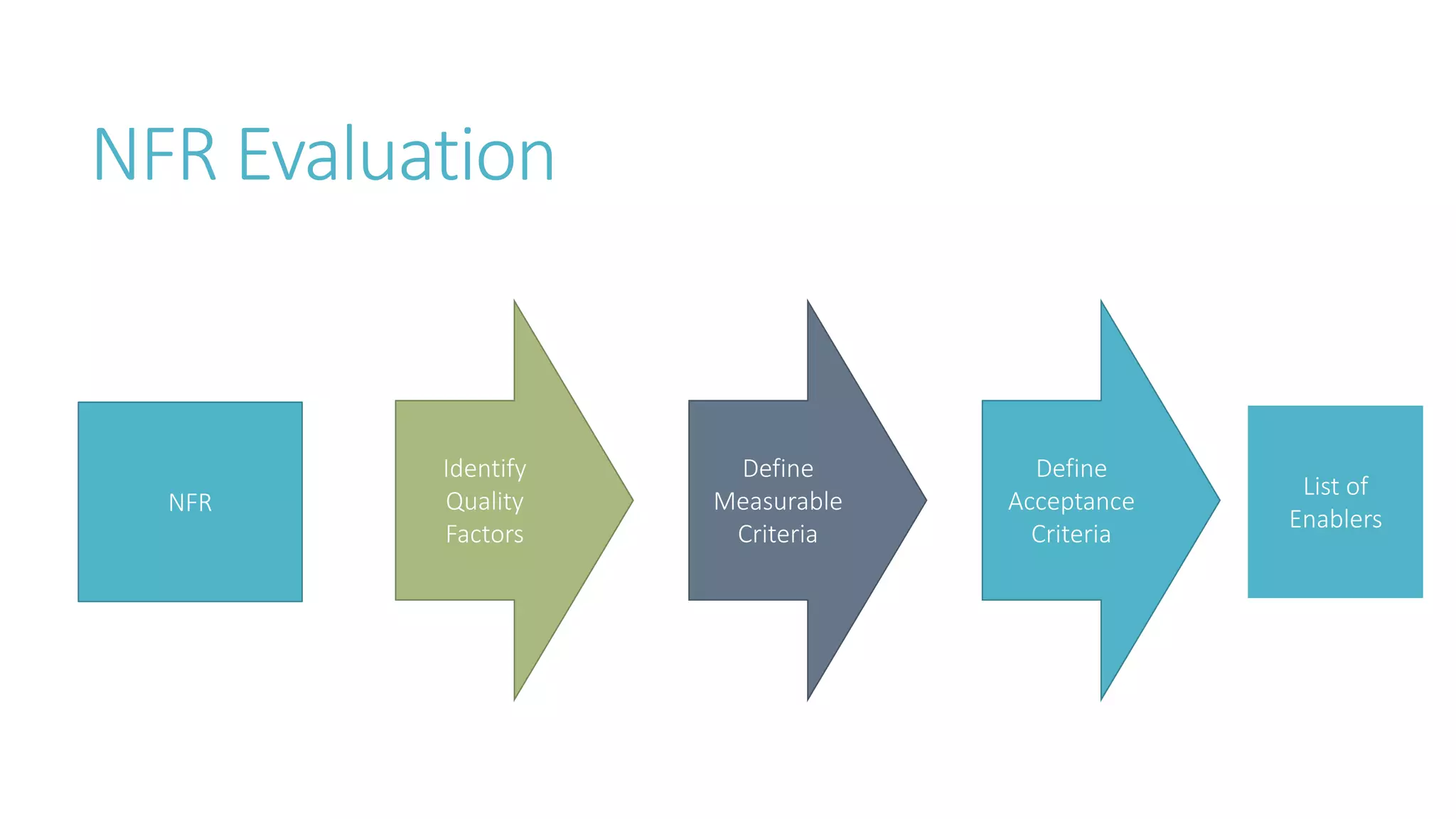 NFR Evaluation

NFR

Identify Quality Factors

Define Measurable Criteria

Define Acceptance Criteria

List of Enablers